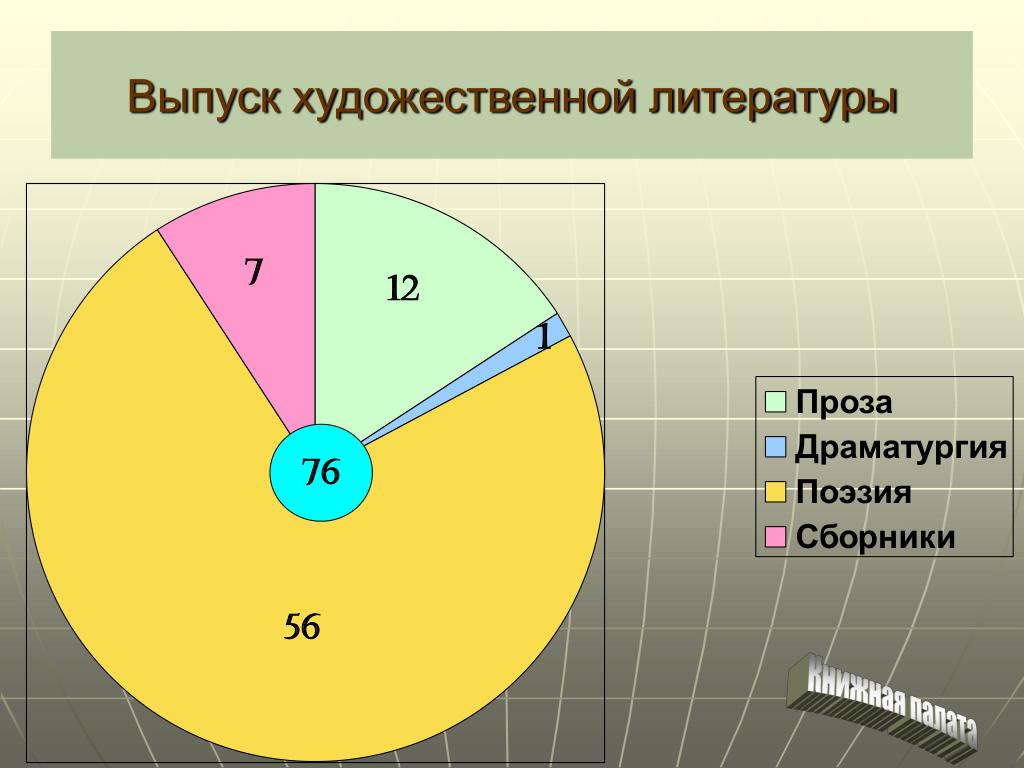 Выпуск художественной литературы

7

12

1

76

56

Проза
Драматургия
Поэзия
Сборники

Книжная палата